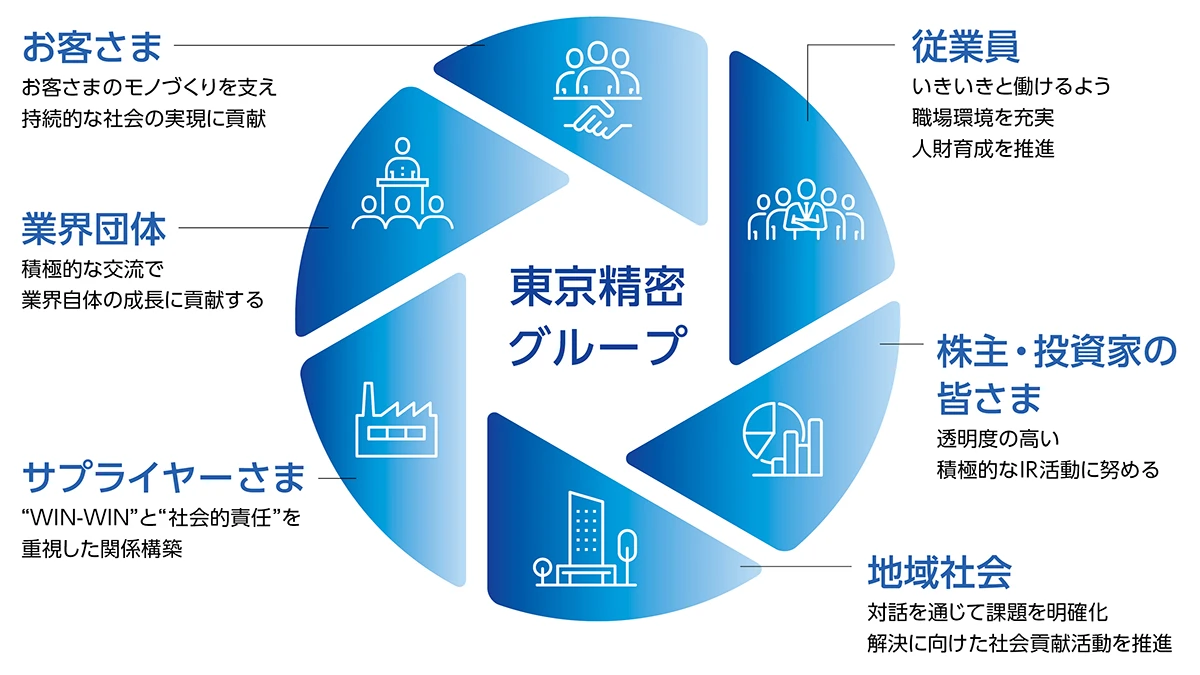 お客さま
お客さまのモノづくりを支え
持続的な社会の実現に貢献

業界団体
積極的な交流で
業界自体の成長に貢献する

サプライヤーさま
“WIN-WIN”と“社会的責任”を
重視した関係構築

東京精密
グループ

従業員
いきいきと働けるよう
職場環境を充実
人財育成を推進

株主・投資家の
皆さま
透明度の高い
積極的なIR活動に努める

地域社会
対話を通じて課題を明確化
解決に向けた社会貢献活動を推進